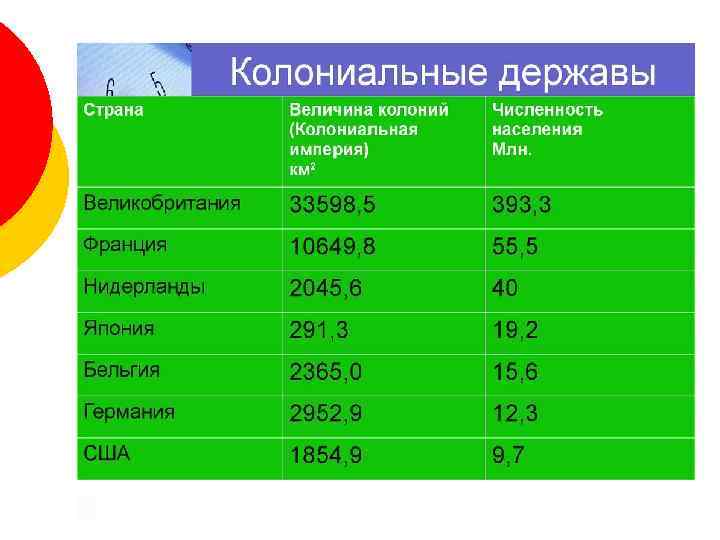 Колониальные державы

| Страна | Величина колоний (Колониальная империя) км$^2$ | Численность населения Млн. |
|---|---|---|
| Великобритания | 33598,5 | 393,3 |
| Франция | 10649,8 | 55,5 |
| Нидерланды | 2045,6 | 40 |
| Япония | 291,3 | 19,2 |
| Бельгия | 2365,0 | 15,6 |
| Германия | 2952,9 | 12,3 |
| США | 1854,9 | 9,7 |